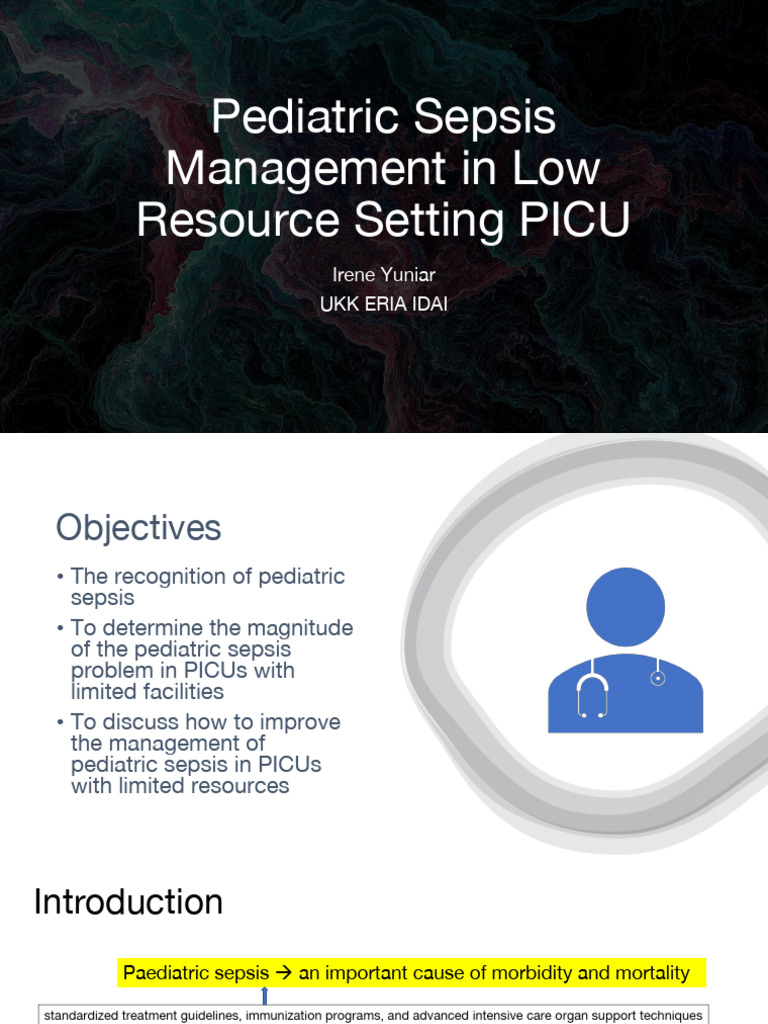 Pediatric Sepsis Management in Low Resource Setting PICU

Irene Yuniar
UKK ERIA IDAI

Objectives

• The recognition of pediatric sepsis
• To determine the magnitude of the pediatric sepsis problem in PICUs with limited facilities
• To discuss how to improve the management of pediatric sepsis in PICUs with limited resources

Introduction

Paediatric sepsis → an important cause of morbidity and mortality

standardized treatment guidelines, immunization programs, and advanced intensive care organ support techniques